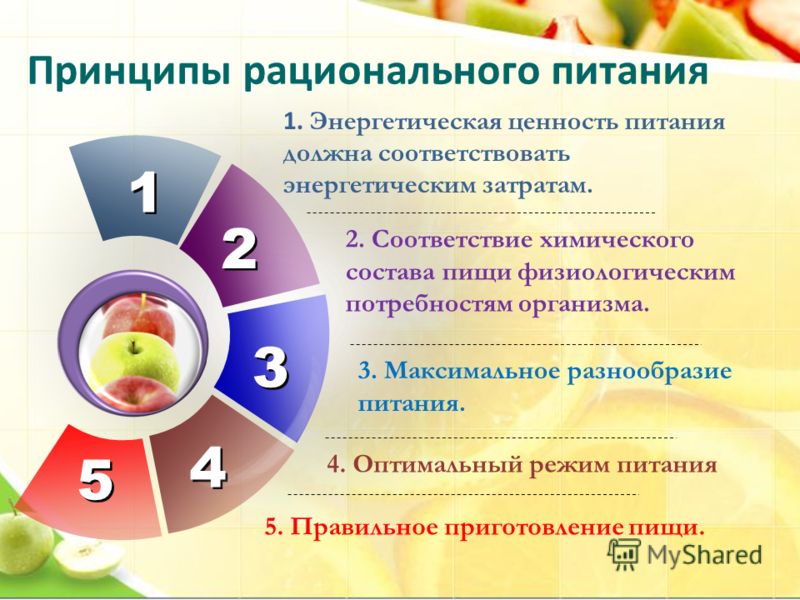 Принципы рационального питания

1

2

3

4

5

1. Энергетическая ценность питания должна соответствовать энергетическим затратам.

2. Соответствие химического состава пищи физиологическим потребностям организма.

3. Максимальное разнообразие питания.

4. Оптимальный режим питания

5. Правильное приготовление пищи.

MyShared